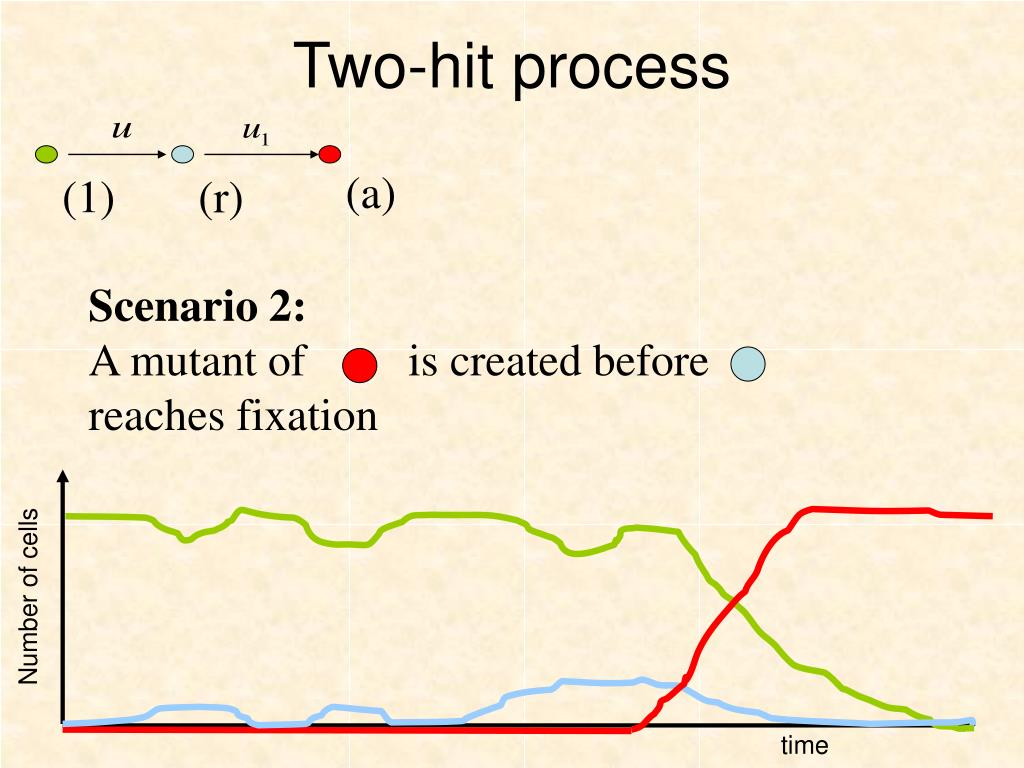 Two-hit process

$u$ $u_1$

(1) (r) (a)

**Scenario 2:**
A mutant of is created before reaches fixation

Number of cells

time